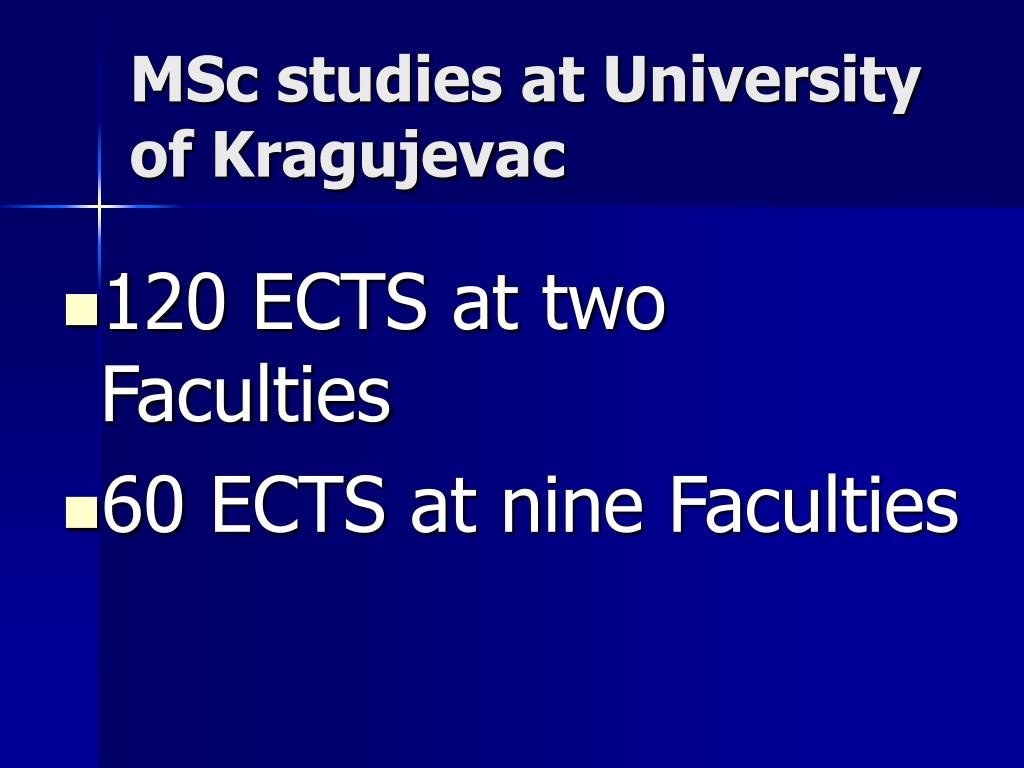 MSc studies at University of Kragujevac

- 120 ECTS at two Faculties
- 60 ECTS at nine Faculties